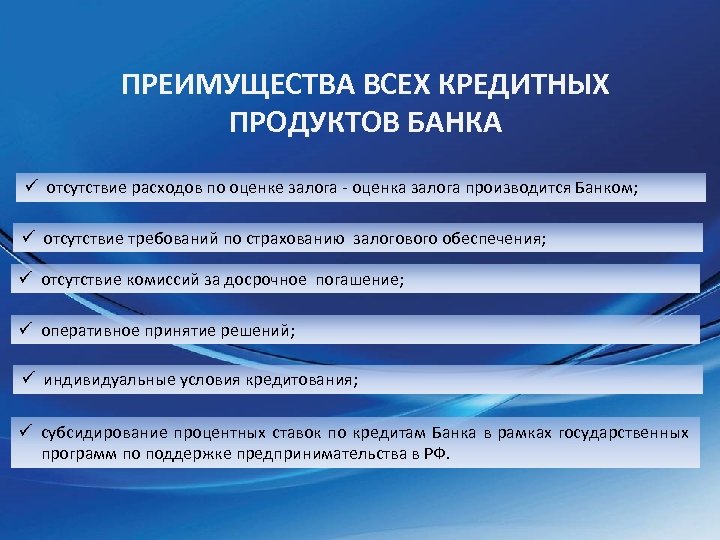 ПРЕИМУЩЕСТВА ВСЕХ КРЕДИТНЫХ ПРОДУКТОВ БАНКА

✓ отсутствие расходов по оценке залога - оценка залога производится Банком;

✓ отсутствие требований по страхованию залогового обеспечения;

✓ отсутствие комиссий за досрочное погашение;

✓ оперативное принятие решений;

✓ индивидуальные условия кредитования;

✓ субсидирование процентных ставок по кредитам Банка в рамках государственных программ по поддержке предпринимательства в РФ.